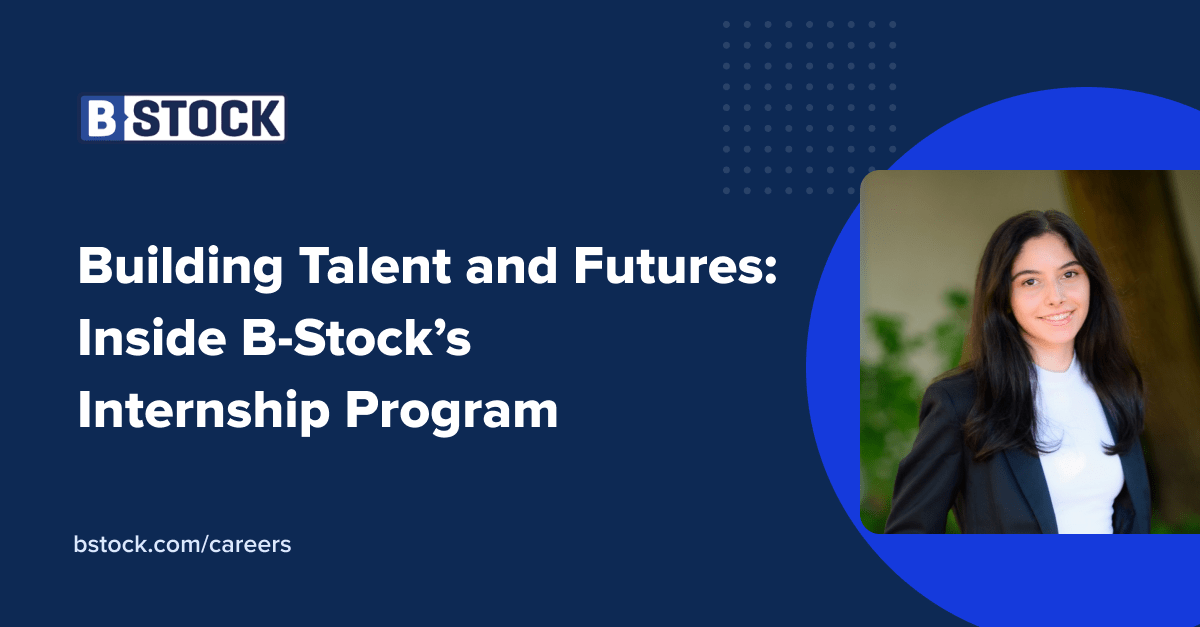 B STOCK

Building Talent and Futures: Inside B-Stock's Internship Program

bstock.com/careers